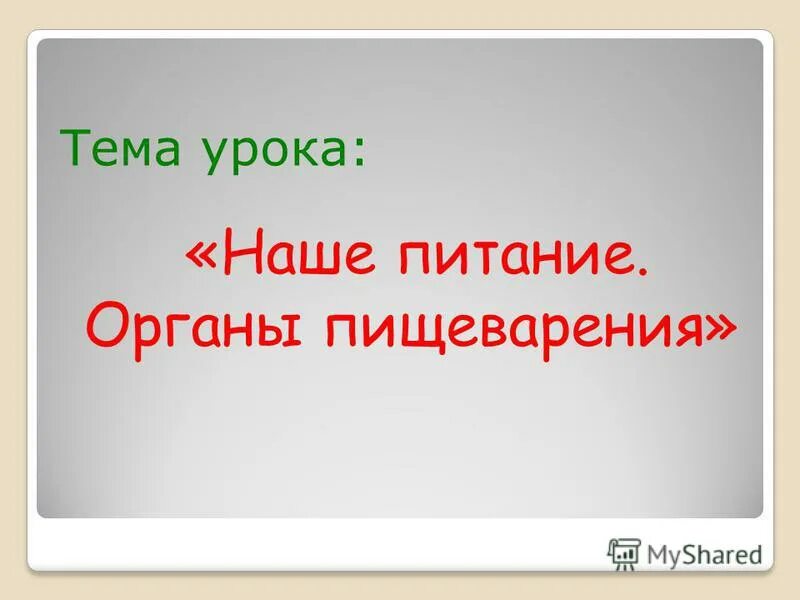 Тема урока:

«Наше питание. Органы пищеварения»

MyShared